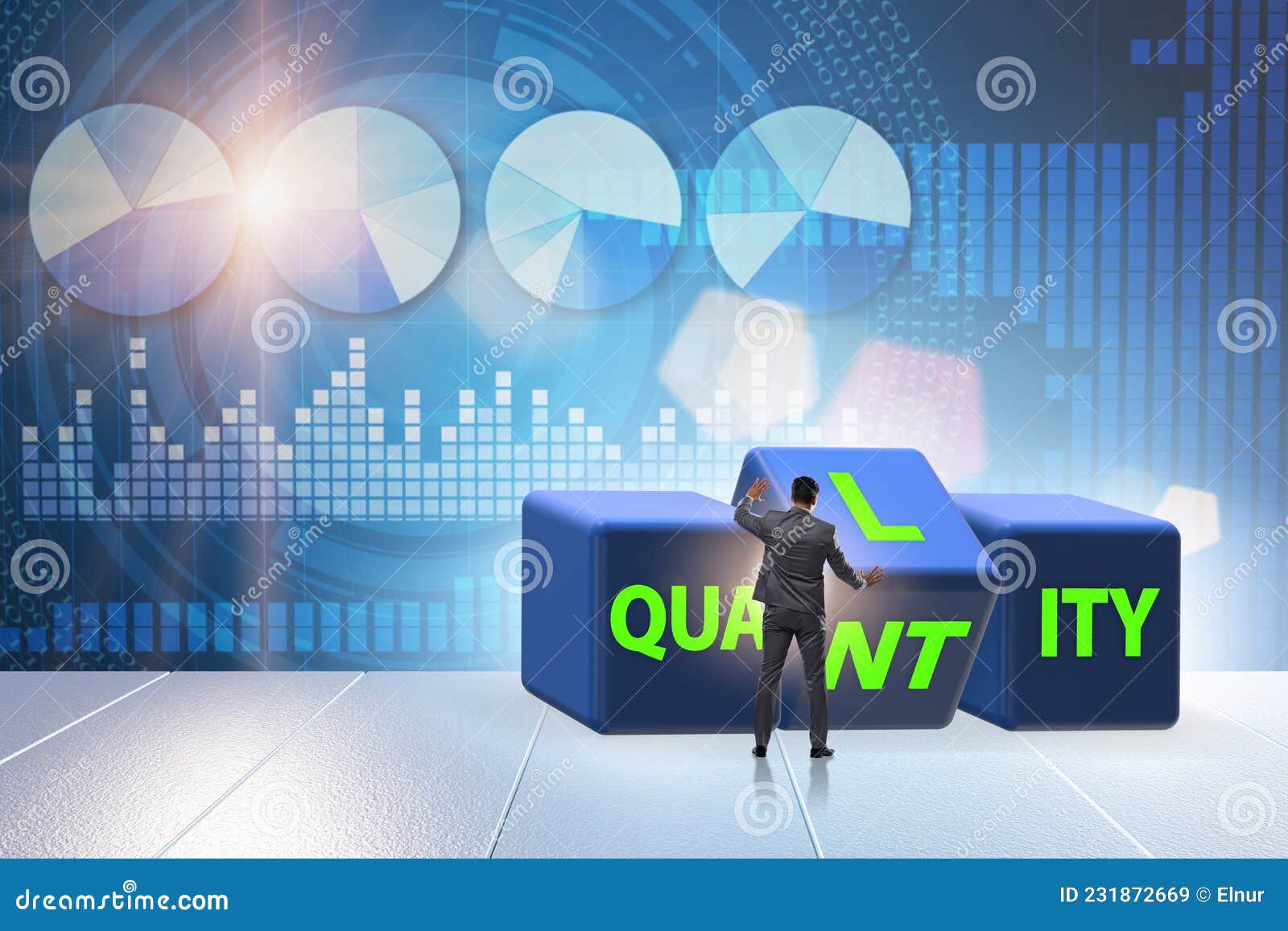 L

QUA NT ITY

dreamstime

dreamstime.com

ID 231872669 © Elnur